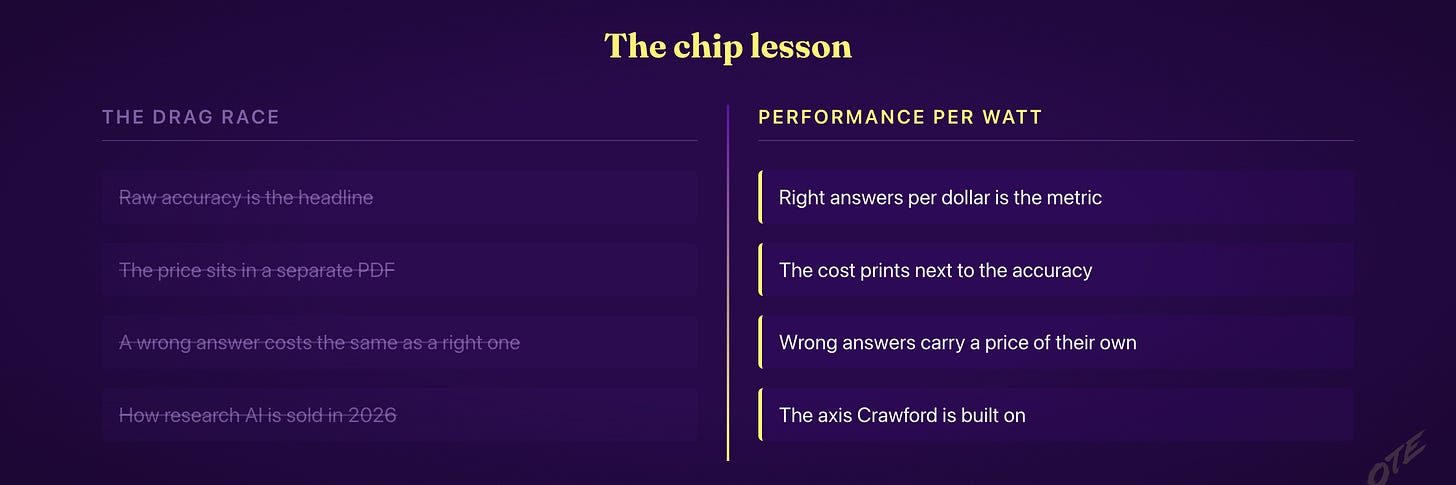 The chip lesson

THE DRAG RACE

Raw accuracy is the headline

The price sits in a separate PDF

A wrong answer costs the same as a right one

How research AI is sold in 2026

PERFORMANCE PER WATT

Right answers per dollar is the metric

The cost prints next to the accuracy

Wrong answers carry a price of their own

The axis Crawford is built on

OTE